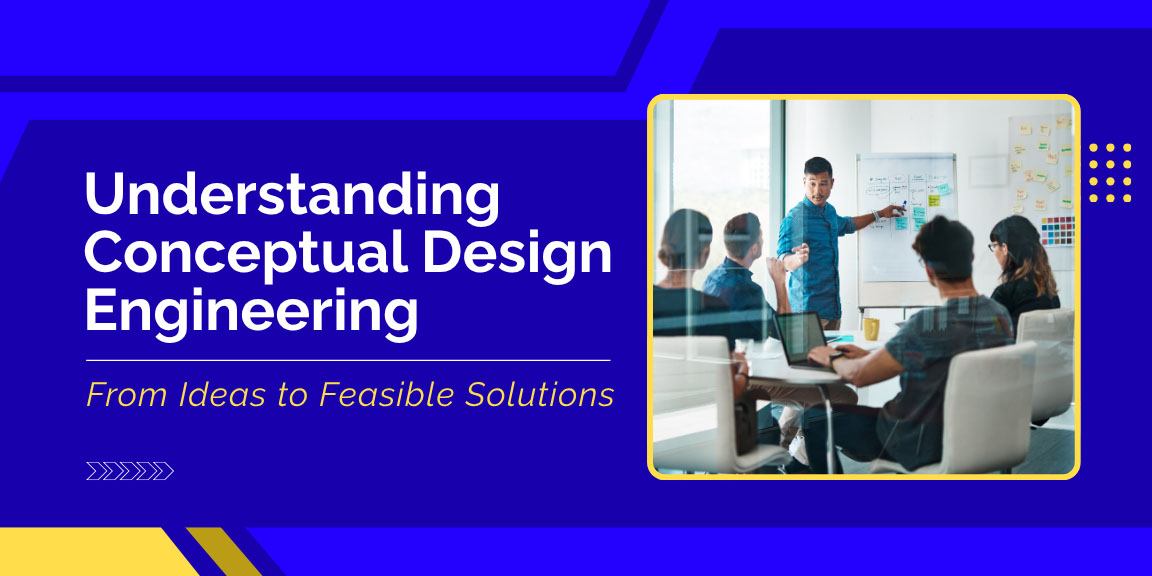 Understanding Conceptual Design Engineering

From Ideas to Feasible Solutions